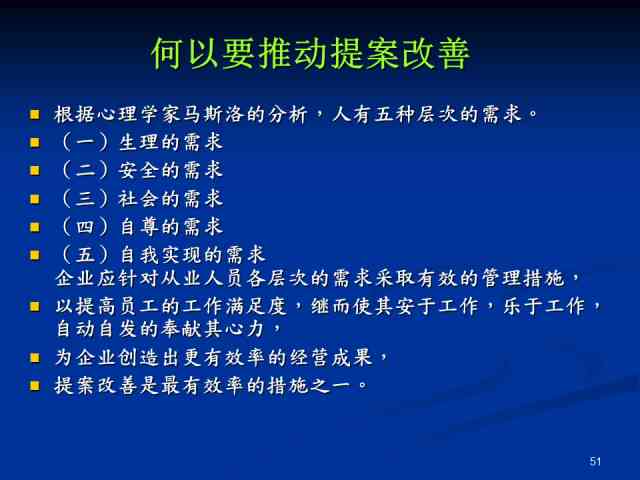 何以要推动提案改善

- 根据心理学家马斯洛的分析，人有五种层次的需求。
- （一）生理的需求
- （二）安全的需求
- （三）社会的需求
- （四）自尊的需求
- （五）自我实现的需求
企业应针对从业人员各层次的需求采取有效的管理措施，
- 以提高员工的工作满足度，继而使其安于工作，乐于工作，自动自发的奉献其心力，
- 为企业创造出更有效率的经营成果，
- 提案改善是最有效率的措施之一。

51